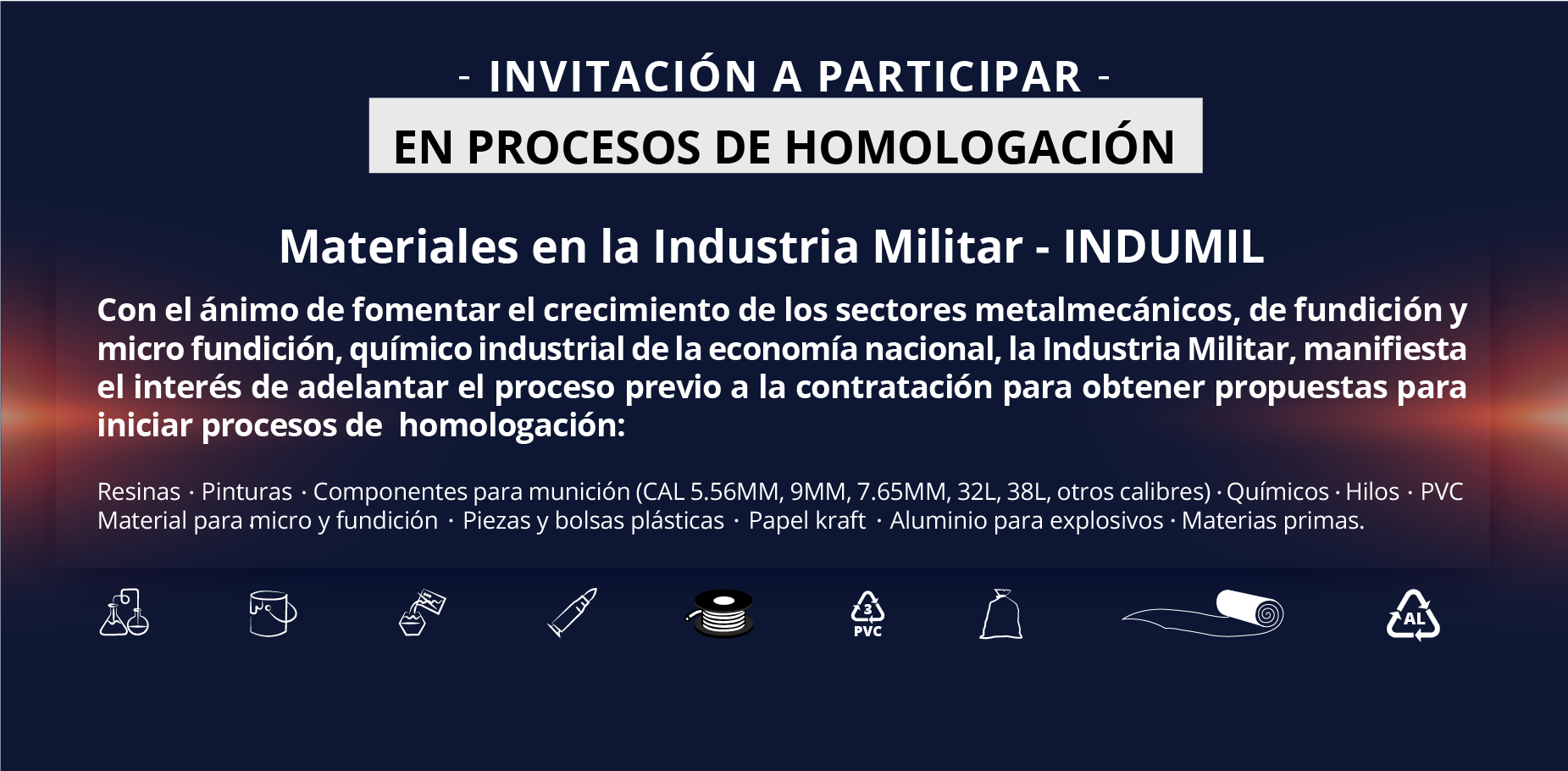 - INVITACIÓN A PARTICIPAR -

EN PROCESOS DE HOMOLOGACIÓN

Materiales en la Industria Militar - INDUMIL

Con el ánimo de fomentar el crecimiento de los sectores metalmecánicos, de fundición y micro fundición, químico industrial de la economía nacional, la Industria Militar, manifiesta el interés de adelantar el proceso previo a la contratación para obtener propuestas para iniciar procesos de homologación:

Resinas · Pinturas · Componentes para munición (CAL 5.56MM, 9MM, 7.65MM, 32L, 38L, otros calibres) · Químicos · Hilos · PVC Material para micro y fundición · Piezas y bolsas plásticas · Papel kraft · Aluminio para explosivos · Materias primas.

3
PVC

AL